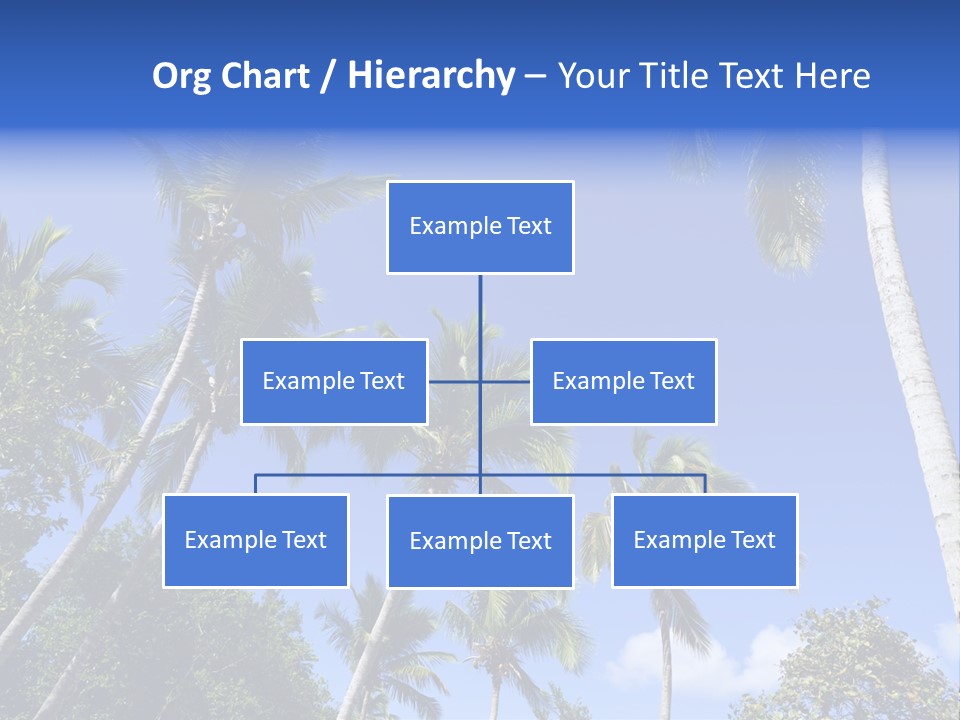 Org Chart / Hierarchy – Your Title Text Here

Example Text

Example Text

Example Text

Example Text

Example Text

Example Text